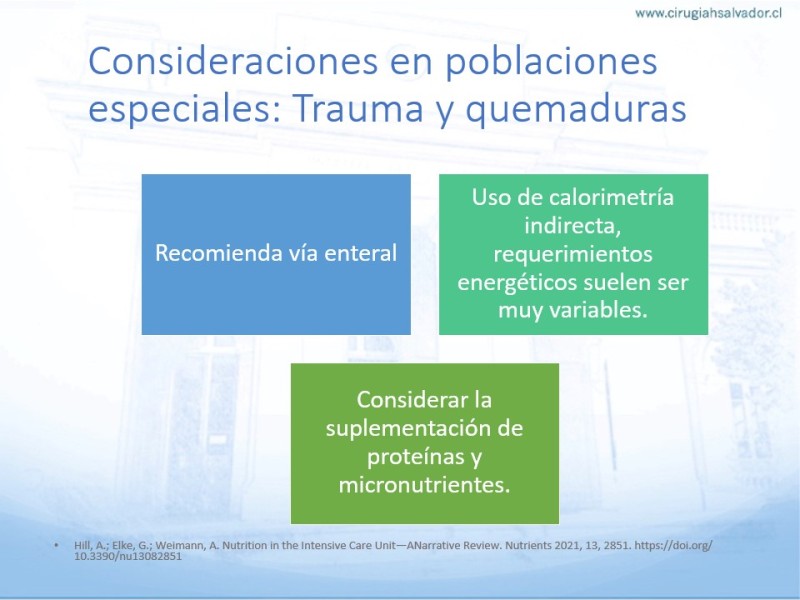 www.cirugiahsalvador.cl

Consideraciones en poblaciones especiales: Trauma y quemaduras

Recomienda vía enteral

Uso de calorimetría indirecta, requerimientos energéticos suelen ser muy variables.

Considerar la suplementación de proteínas y micronutrientes.

• Hill, A.; Elke, G.; Weimann, A. Nutrition in the Intensive Care Unit—ANarrative Review. Nutrients 2021, 13, 2851. https://doi.org/10.3390/nu13082851